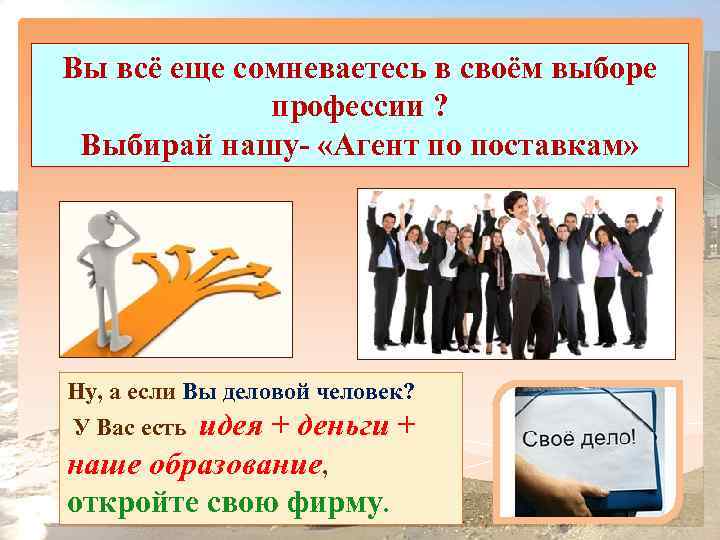 Вы всё еще сомневаетесь в своём выборе профессии ?
Выбирай нашу- «Агент по поставкам»

Ну, а если Вы деловой человек?
У Вас есть идея + деньги + наше образование, откройте свою фирму.

Своё дело!